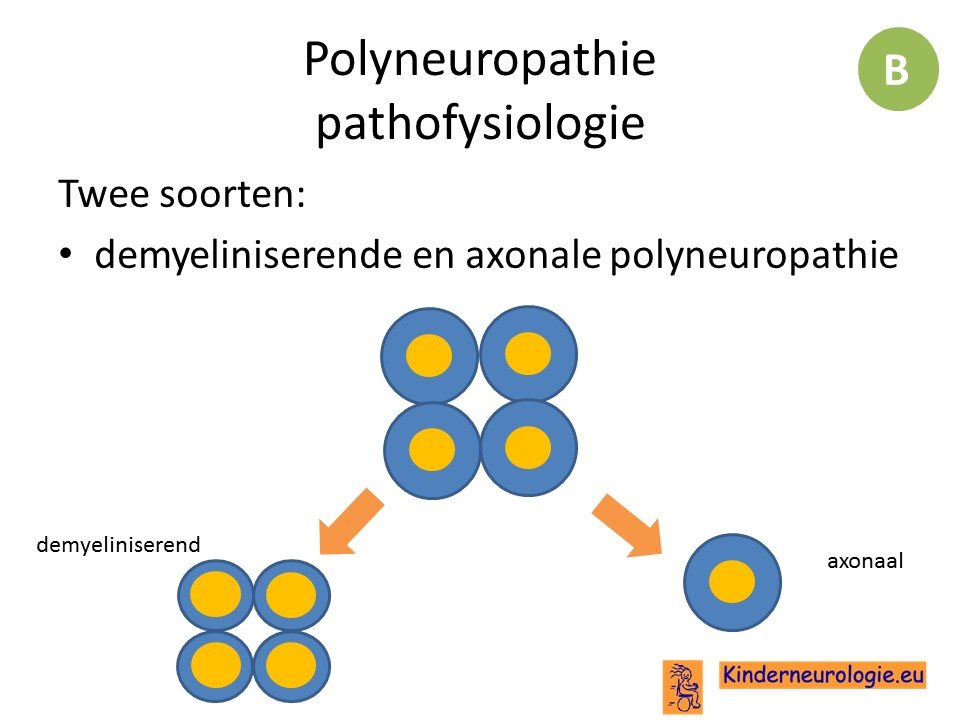 Polyneuropathie
pathofysiologie

B

Twee soorten:

• demyeliniserende en axonale polyneuropathie

demyeliniserend

axonaal

Kinderneurologie.eu